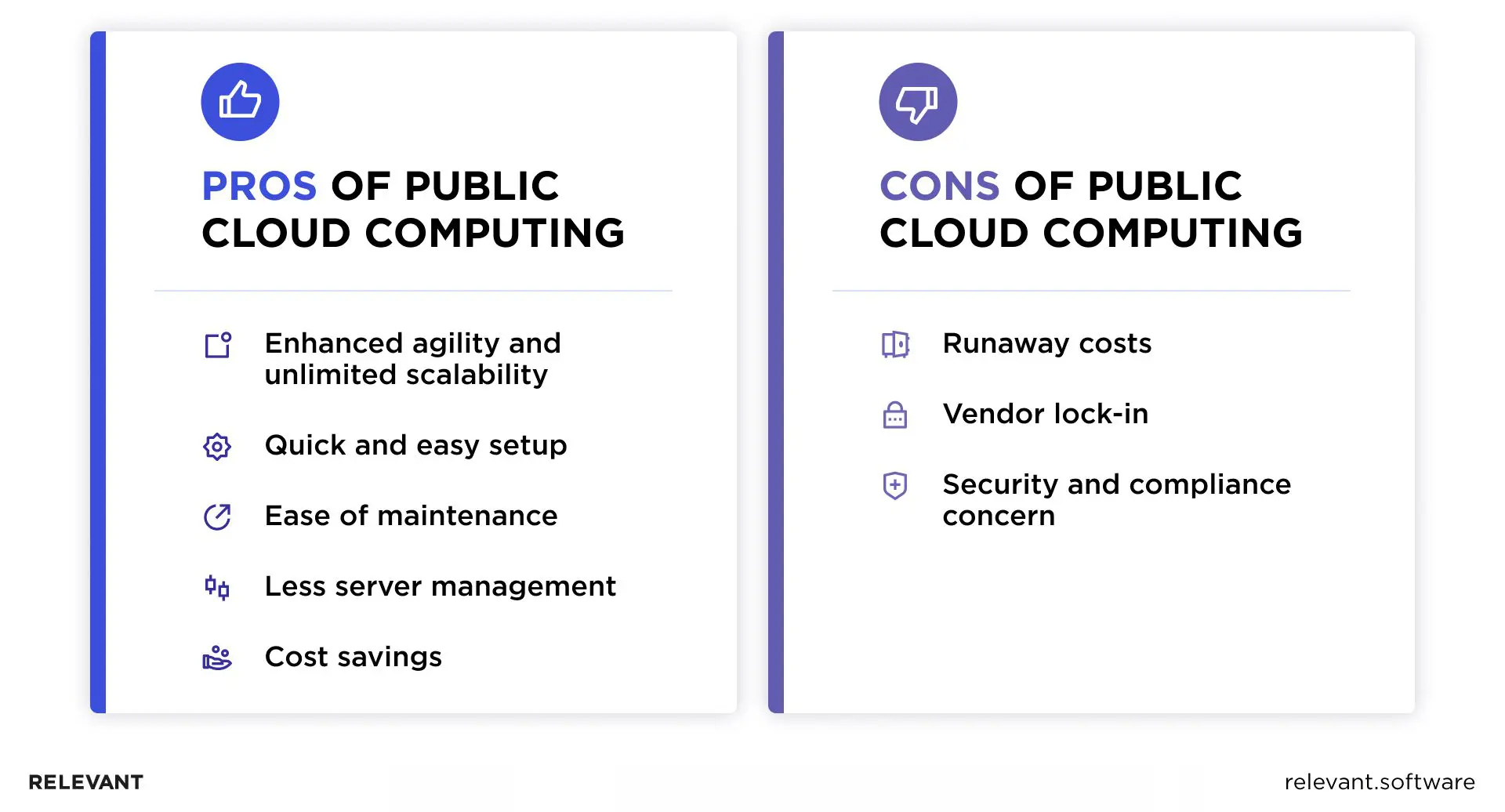 PROS OF PUBLIC CLOUD COMPUTING

Enhanced agility and unlimited scalability

Quick and easy setup

Ease of maintenance

Less server management

Cost savings

CONS OF PUBLIC CLOUD COMPUTING

Runaway costs

Vendor lock-in

Security and compliance concern

RELEVANT

relevant.software